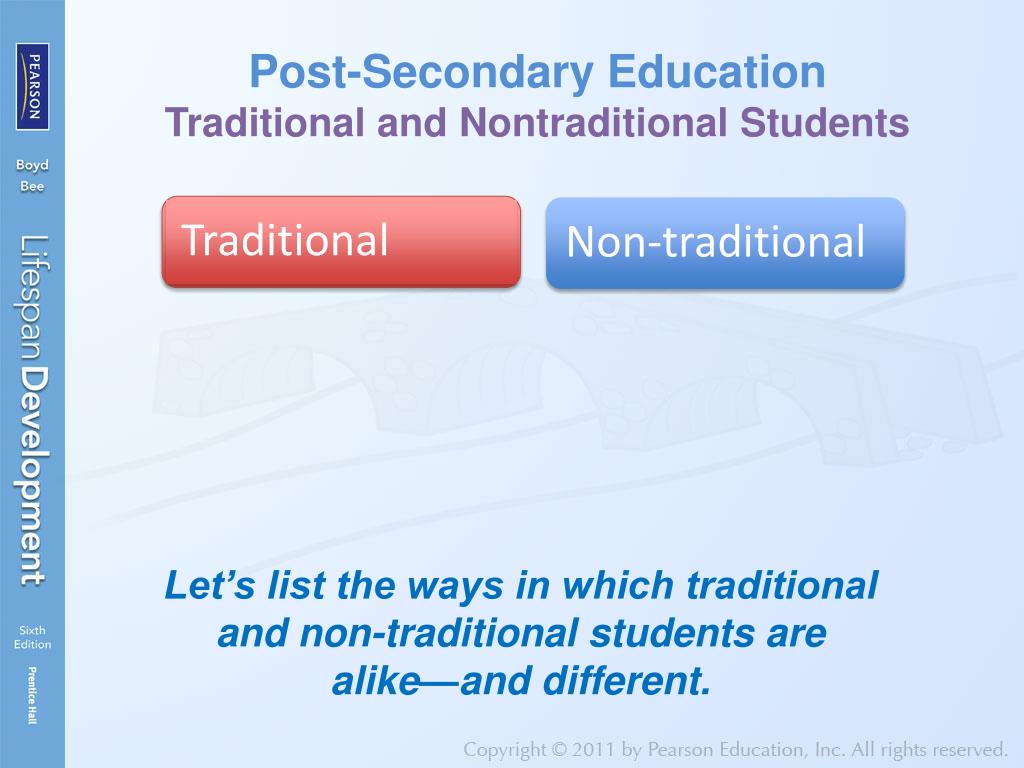 PEARSON

Boyd
Bee

Lifespan Development

Sixth
Edition

Prentice Hall

Post-Secondary Education
Traditional and Nontraditional Students

Traditional

Non-traditional

Let's list the ways in which traditional and non-traditional students are alike—and different.

Copyright © 2011 by Pearson Education, Inc. All rights reserved.